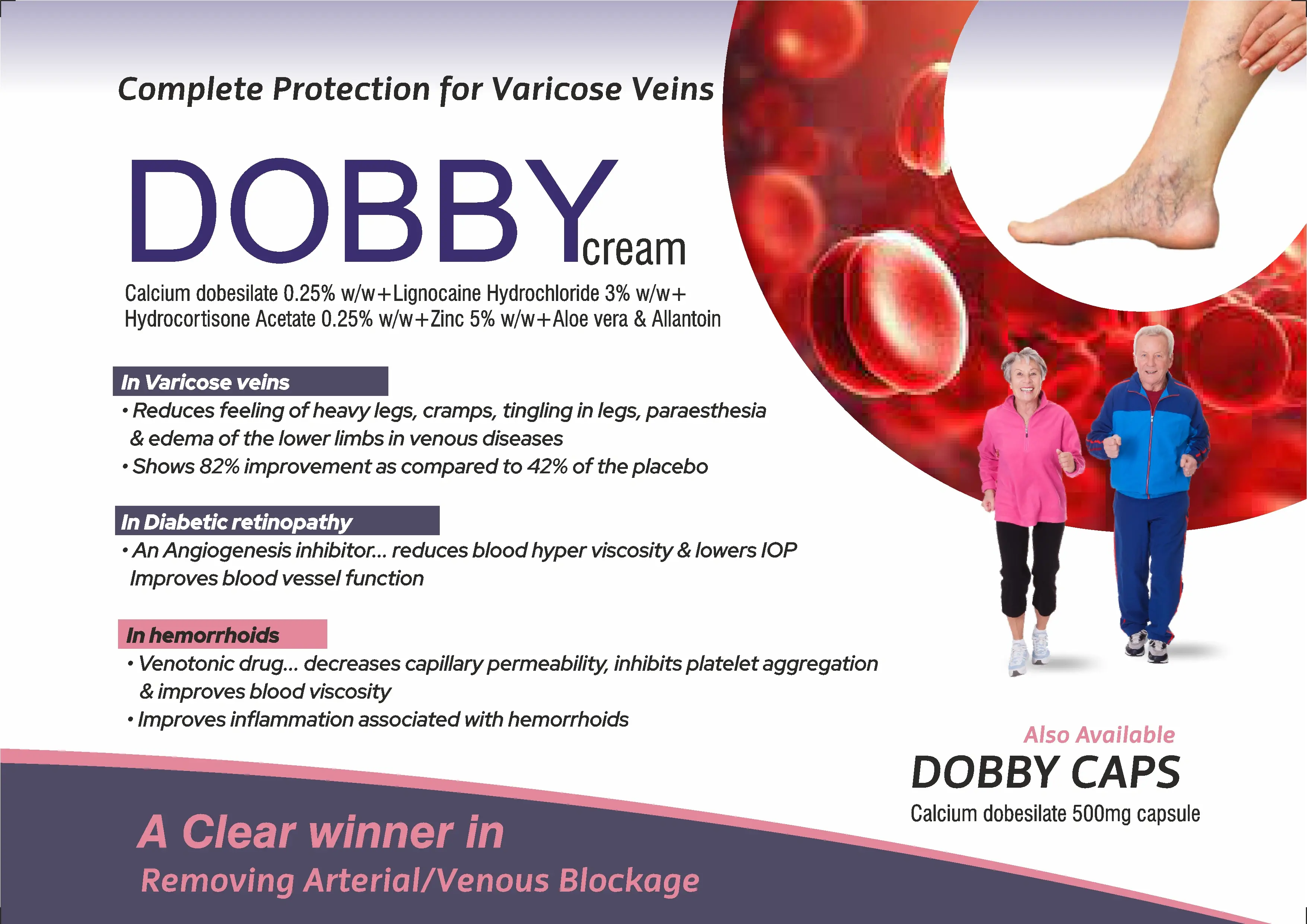 Complete Protection for Varicose Veins

DOBBY cream

Calcium dobesilate 0.25% w/w+Lignocaine Hydrochloride 3% w/w+ Hydrocortisone Acetate 0.25% w/w+Zinc 5% w/w+Aloe vera & Allantoin

In Varicose veins
• Reduces feeling of heavy legs, cramps, tingling in legs, paraesthesia & edema of the lower limbs in venous diseases
• Shows 82% improvement as compared to 42% of the placebo

In Diabetic retinopathy
• An Angiogenesis inhibitor... reduces blood hyper viscosity & lowers IOP Improves blood vessel function

In hemorrhoids
• Venotonic drug... decreases capillary permeability, inhibits platelet aggregation & improves blood viscosity
• Improves inflammation associated with hemorrhoids

Also Available
DOBBY CAPS
Calcium dobesilate 500mg capsule

A Clear winner in
Removing Arterial/Venous Blockage